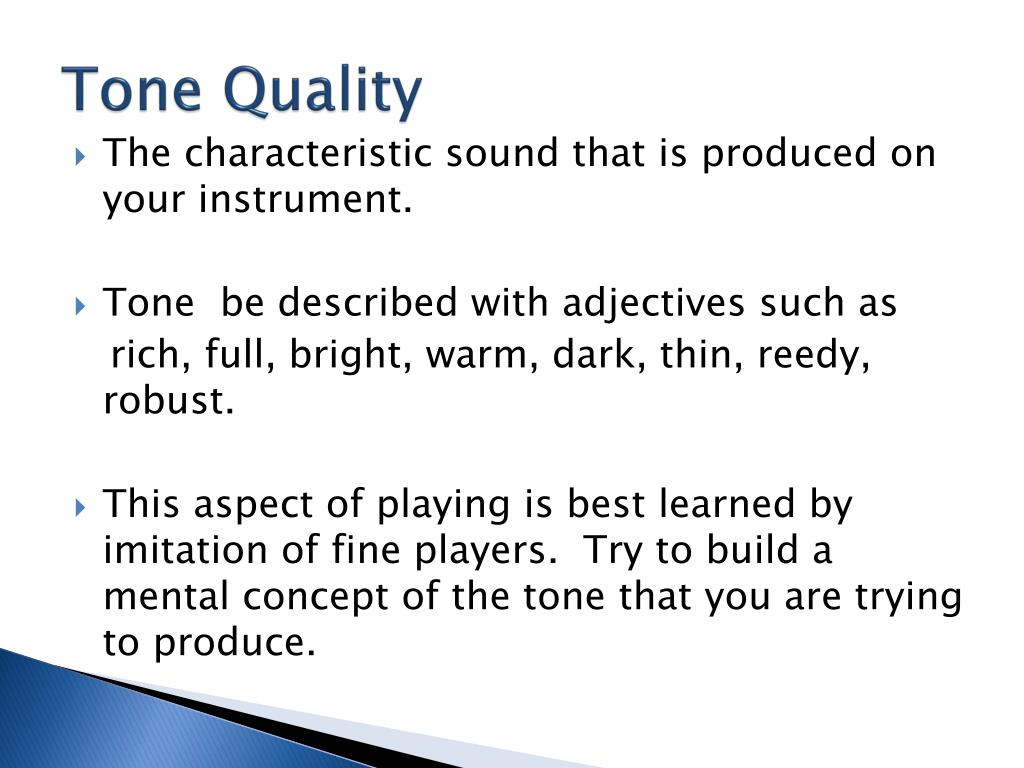 Tone Quality

The characteristic sound that is produced on your instrument.

Tone be described with adjectives such as rich, full, bright, warm, dark, thin, reedy, robust.

This aspect of playing is best learned by imitation of fine players. Try to build a mental concept of the tone that you are trying to produce.